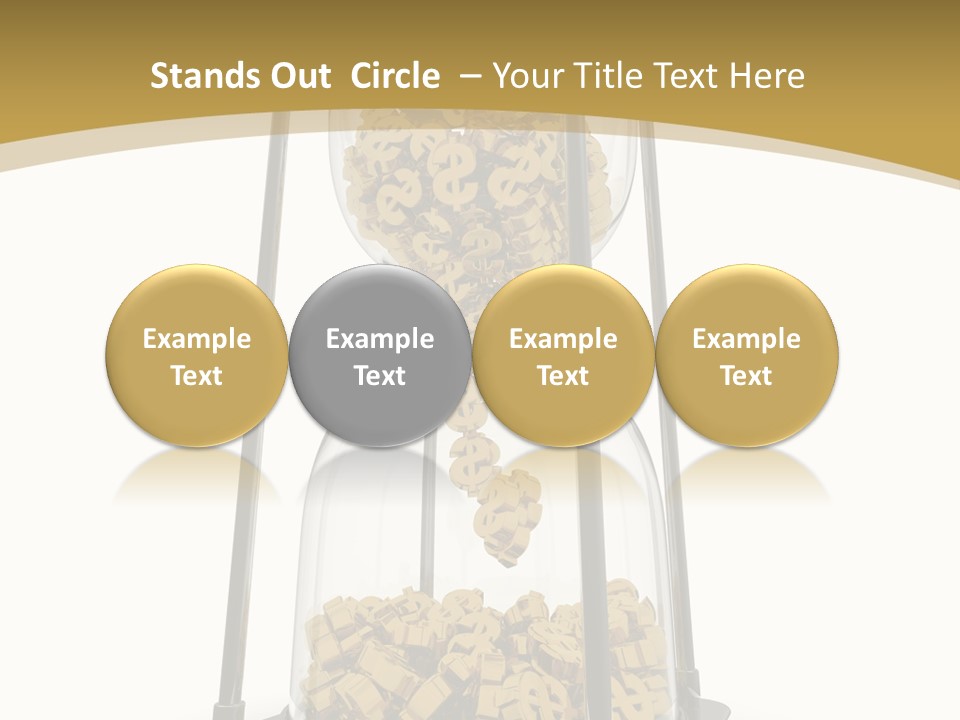 Stands Out Circle – Your Title Text Here

Example Text

Example Text

Example Text

Example Text